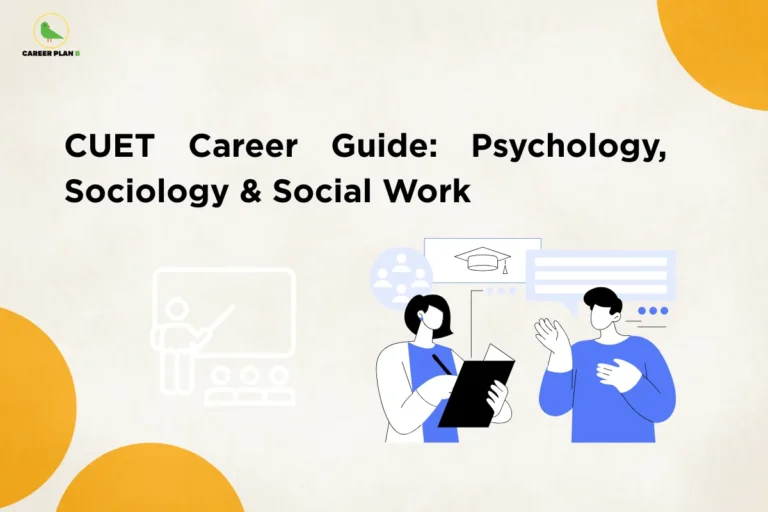 CAREER PLAN B

CUET Career Guide: Psychology, Sociology & Social Work